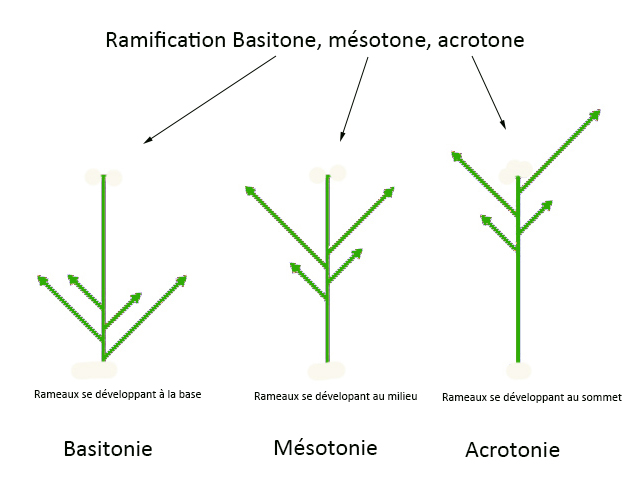 Ramification Basitone, mésotone, acrotone

Rameaux se développant à la base

Rameaux se dévelopant au milieu

Rameaux se développant au sommet

Basitonie

Mésotonie

Acrotonie